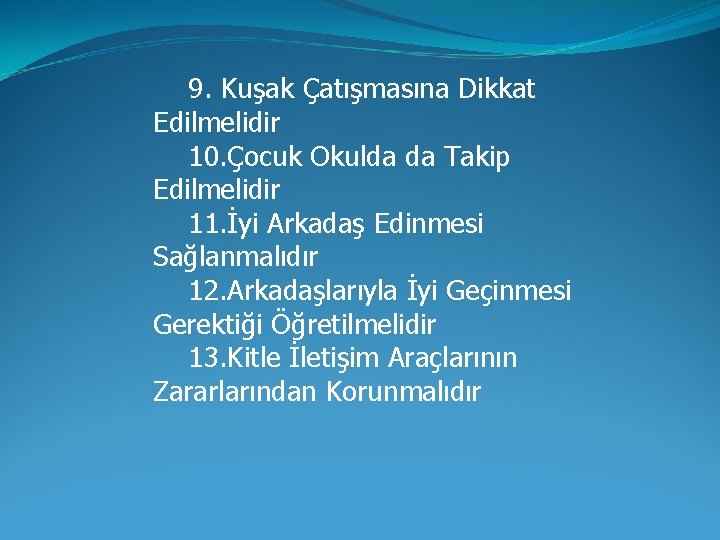 9. Kuşak Çatışmasına Dikkat Edilmelidir

10.Çocuk Okulda da Takip Edilmelidir

11.İyi Arkadaş Edinmesi Sağlanmalıdır

12.Arkadaşlarıyla İyi Geçinmesi Gerektiği Öğretilmelidir

13.Kitle İletişim Araçlarının Zararlarından Korunmalıdır